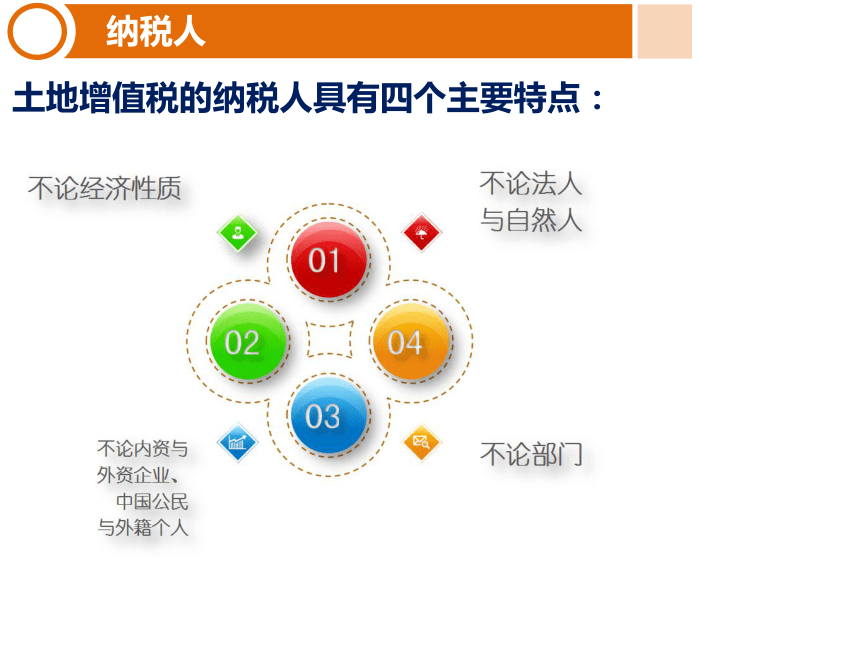 纳税人

土地增值税的纳税人具有四个主要特点：

不论经济性质

不论法人与自然人

01

02

04

03

不论内资与外资企业、中国公民与外籍个人

不论部门